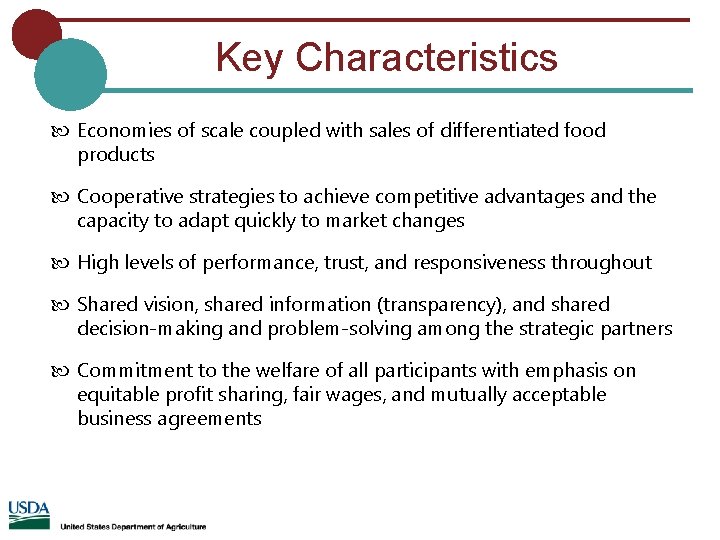 Key Characteristics

Economies of scale coupled with sales of differentiated food products

Cooperative strategies to achieve competitive advantages and the capacity to adapt quickly to market changes

High levels of performance, trust, and responsiveness throughout

Shared vision, shared information (transparency), and shared decision-making and problem-solving among the strategic partners

Commitment to the welfare of all participants with emphasis on equitable profit sharing, fair wages, and mutually acceptable business agreements

USDA
United States Department of Agriculture